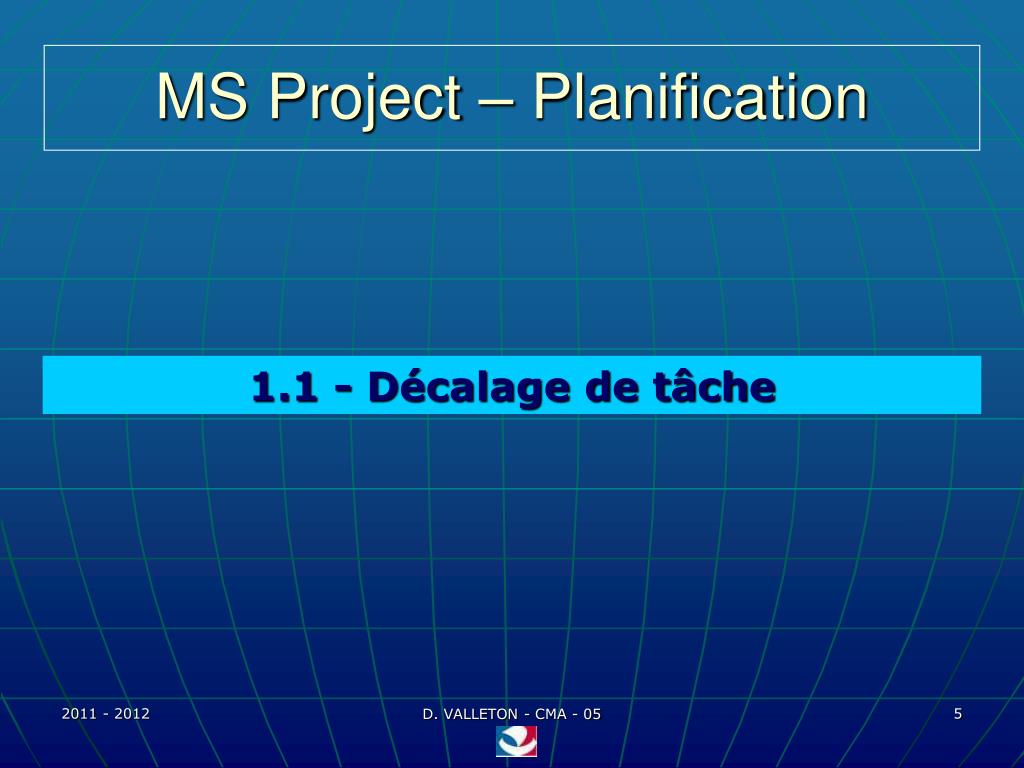 MS Project – Planification

1.1 - Décalage de tâche

2011 - 2012

D. VALLETON - CMA - 05

5